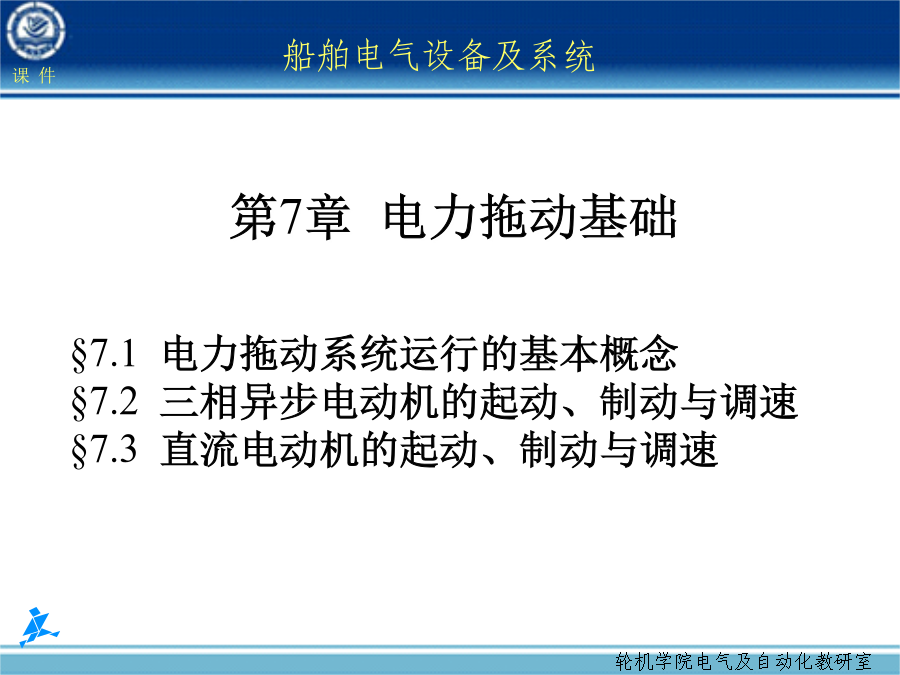 课 件

船舶电气设备及系统

第7章 电力拖动基础

§7.1 电力拖动系统运行的基本概念
§7.2 三相异步电动机的起动、制动与调速
§7.3 直流电动机的起动、制动与调速

轮机学院电气及自动化教研室